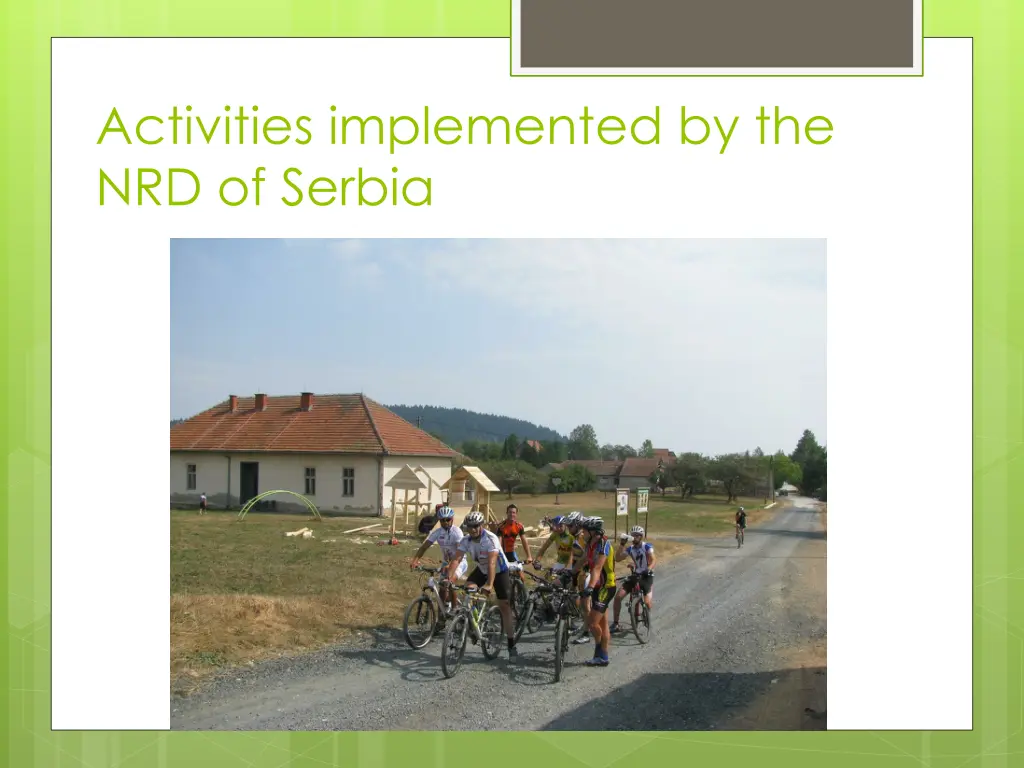 Activities implemented by the NRD of Serbia